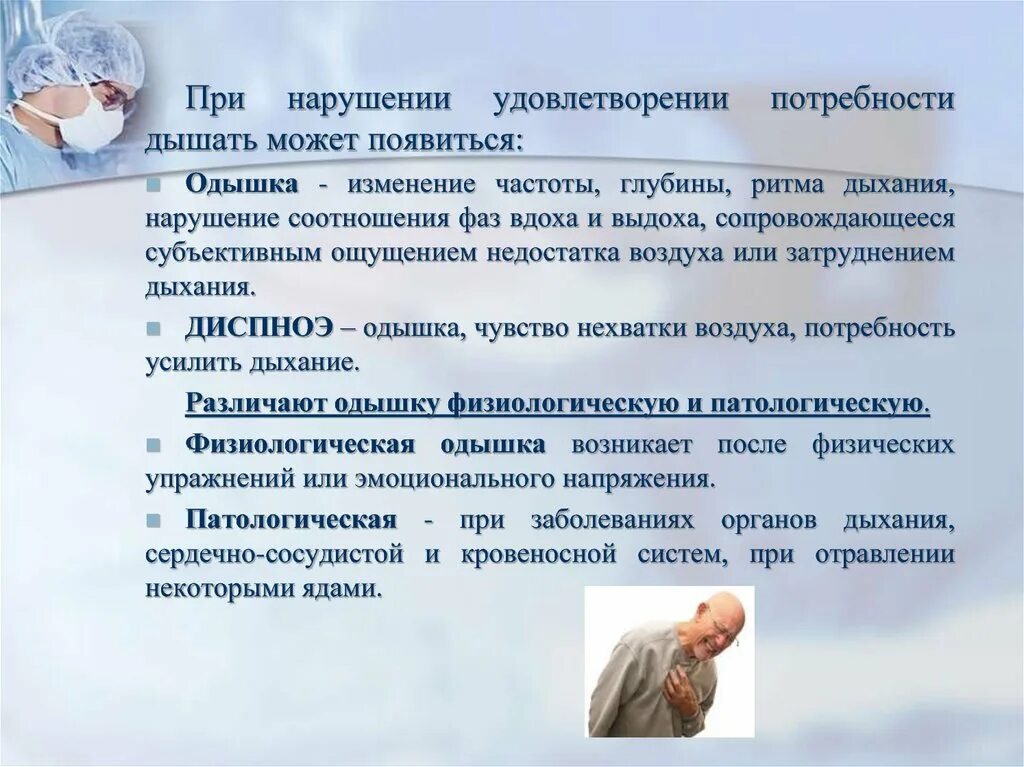 При нарушении удовлетворении потребности дышать может появиться:

Одышка - изменение частоты, глубины, ритма дыхания, нарушение соотношения фаз вдоха и выдоха, сопровождающееся субъективным ощущением недостатка воздуха или затруднением дыхания.

ДИСПНОЭ – одышка, чувство нехватки воздуха, потребность усилить дыхание.

Различают одышку физиологическую и патологическую.

Физиологическая одышка возникает после физических упражнений или эмоционального напряжения.

Патологическая - при заболеваниях органов дыхания, сердечно-сосудистой и кровеносной систем, при отравлении некоторыми ядами.